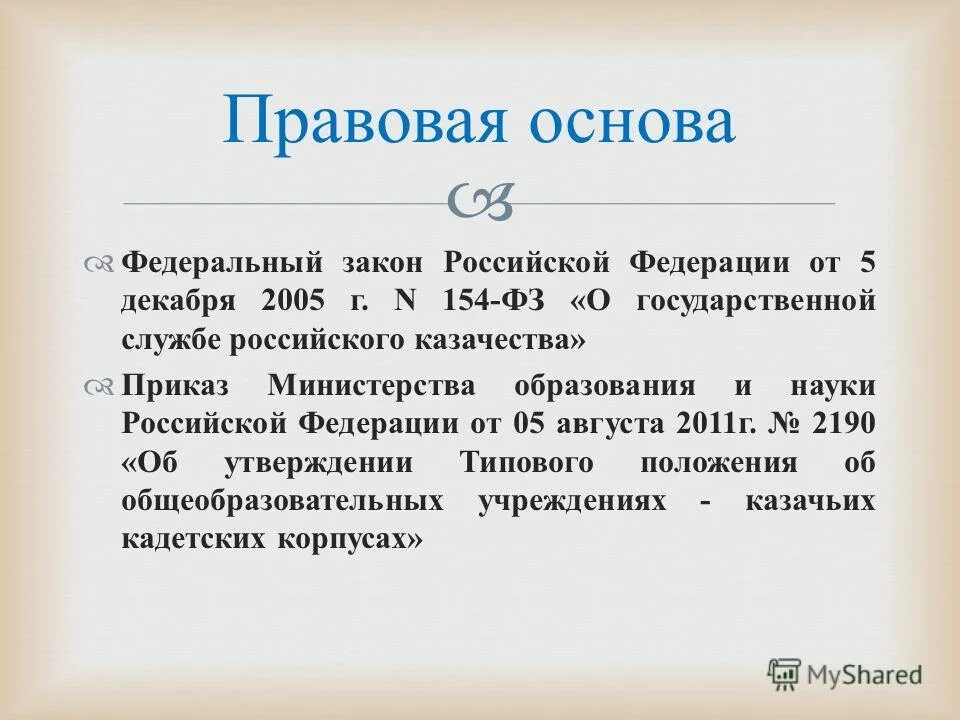 Правовая основа

Федеральный закон Российской Федерации от 5 декабря 2005 г. N 154-ФЗ «О государственной службе российского казачества»

Приказ Министерства образования и науки Российской Федерации от 05 августа 2011г. № 2190 «Об утверждении Типового положения об общеобразовательных учреждениях - казачьих кадетских корпусах»

MyShared